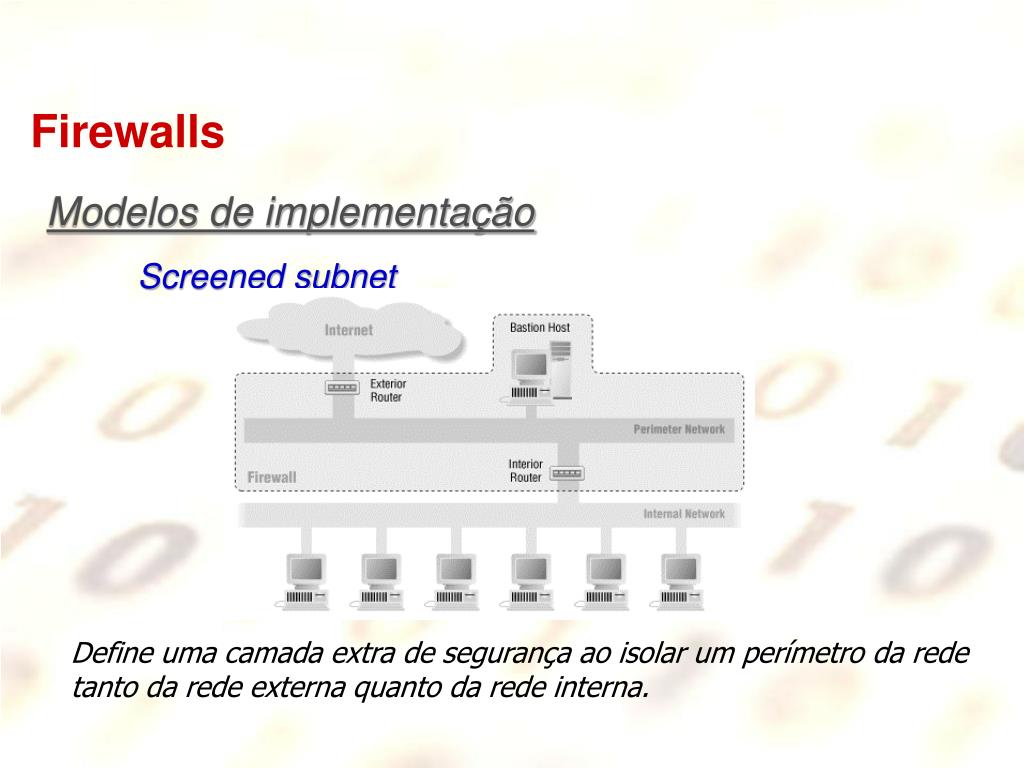 Firewalls

Modelos de implementação

Screened subnet

Internet

Bastion Host

Exterior Router

Perimeter Network

Interior Router

Firewall

Internal Network

Define uma camada extra de segurança ao isolar um perímetro da rede tanto da rede externa quanto da rede interna.